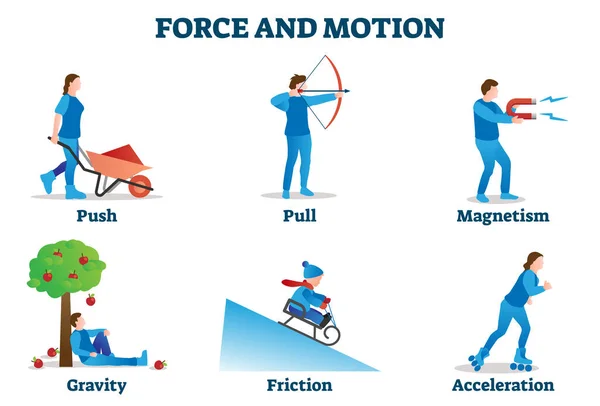 FORCE AND MOTION

Push

Pull

Magnetism

Gravity

Friction

Acceleration